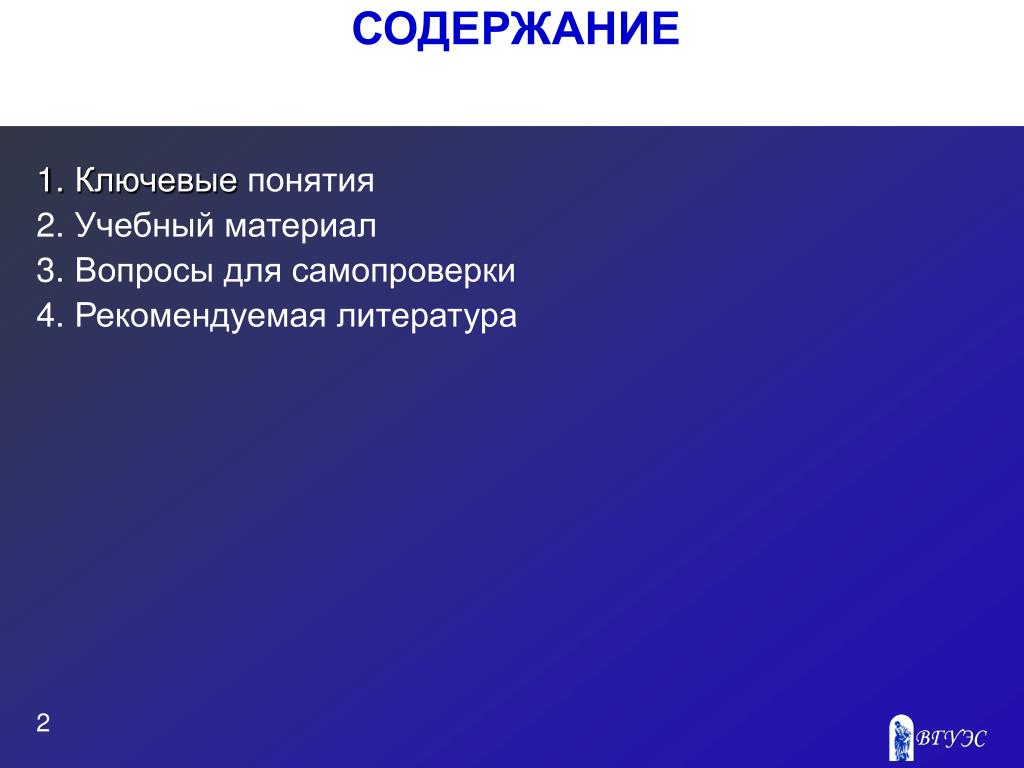 СОДЕРЖАНИЕ

1. Ключевые понятия
2. Учебный материал
3. Вопросы для самопроверки
4. Рекомендуемая литература

2

ВГУЭС